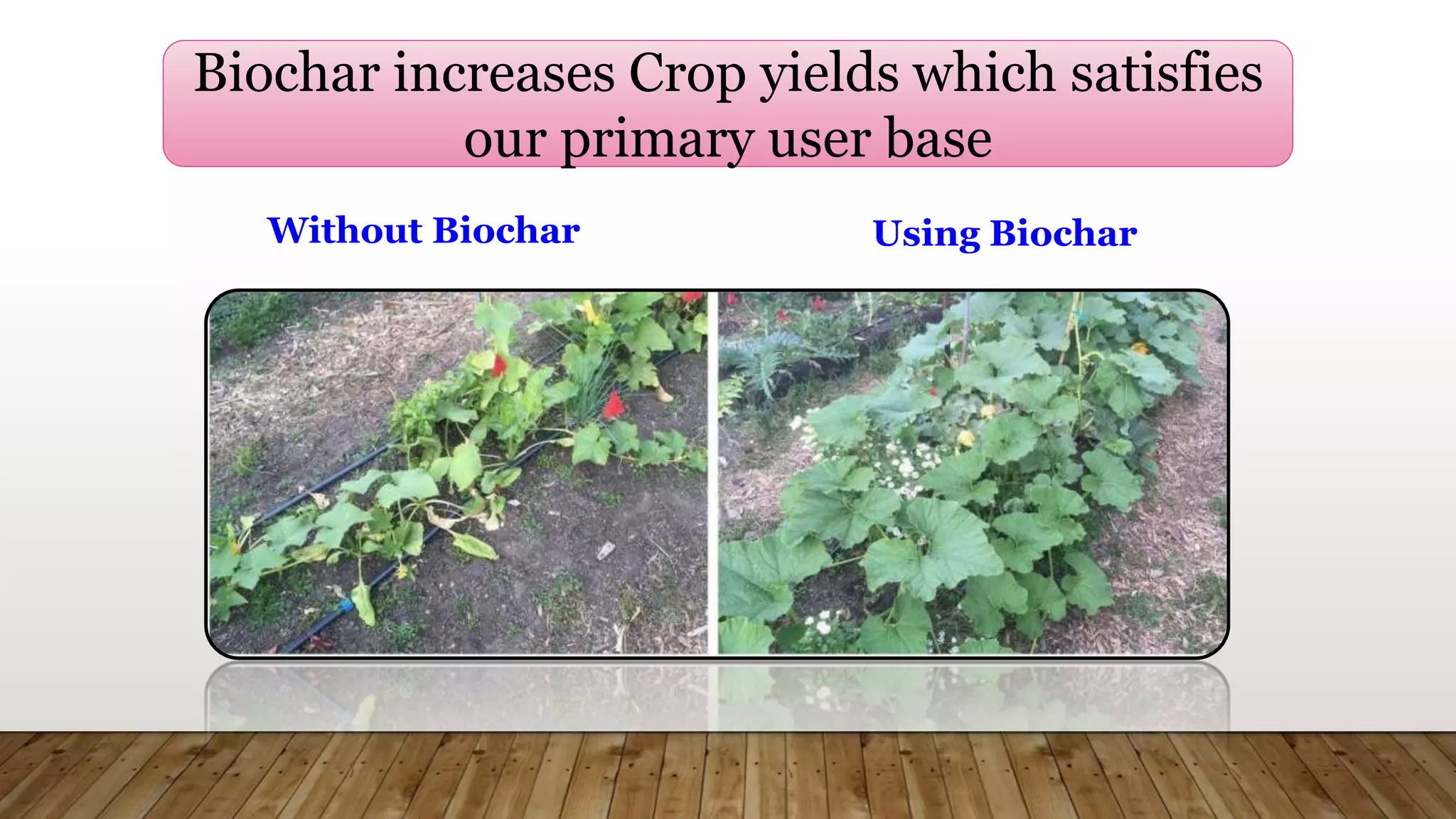 Biochar increases Crop yields which satisfies our primary user base

Without Biochar

Using Biochar